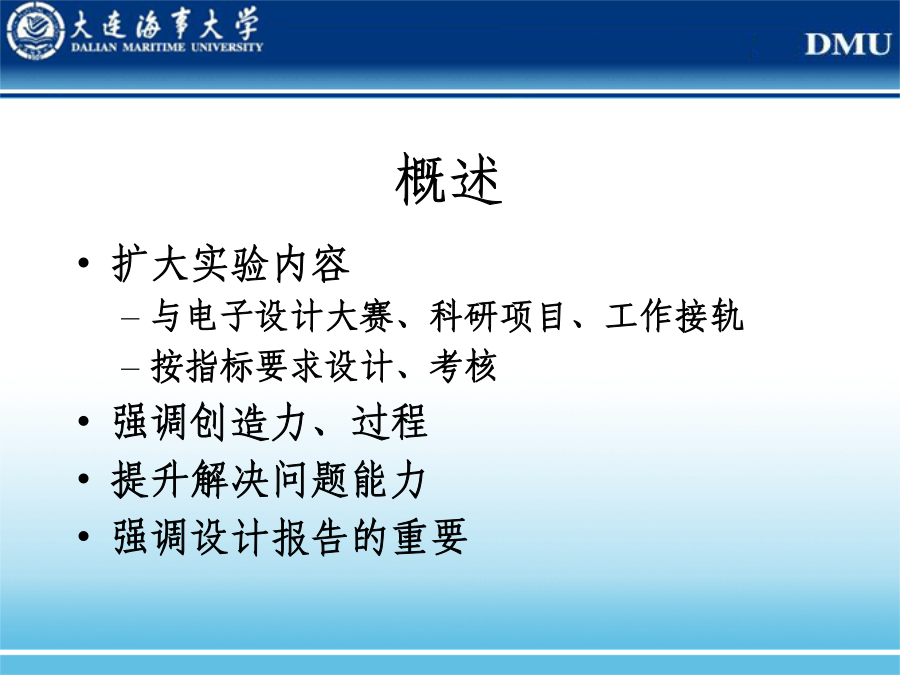 大连海事大学
DALIAN MARITIME UNIVERSITY

DMU

概述

• 扩大实验内容
 – 与电子设计大赛、科研项目、工作接轨
 – 按指标要求设计、考核
• 强调创造力、过程
• 提升解决问题能力
• 强调设计报告的重要